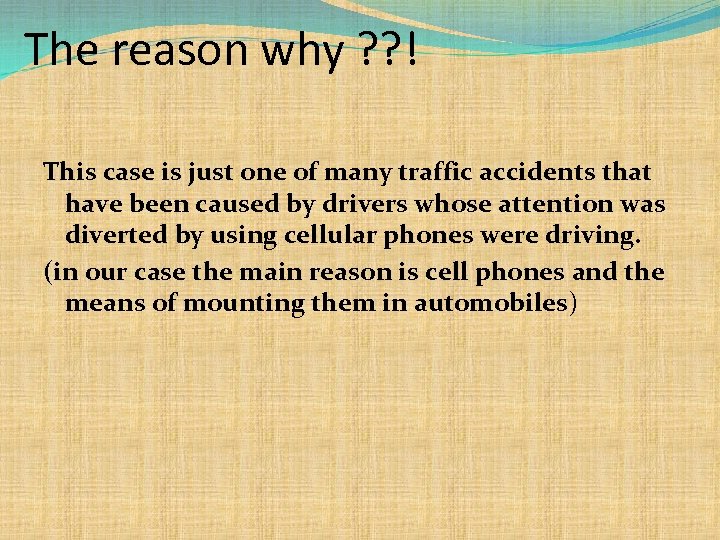 The reason why ??!

This case is just one of many traffic accidents that have been caused by drivers whose attention was diverted by using cellular phones were driving.

(in our case the main reason is cell phones and the means of mounting them in automobiles)